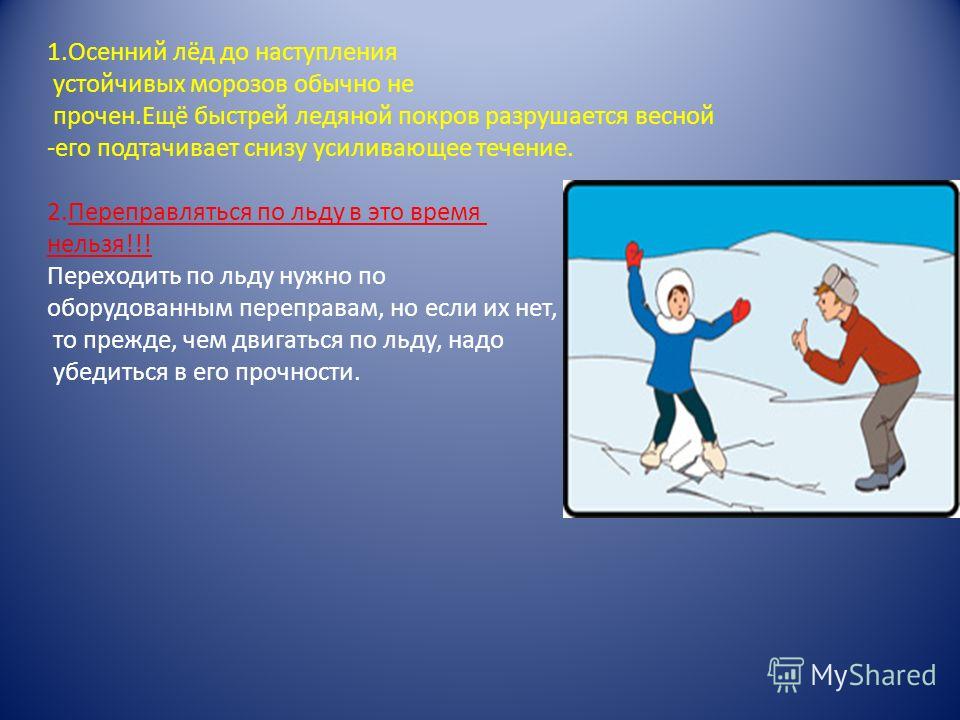 1.Осенний лёд до наступления устойчивых морозов обычно не прочен.Ещё быстрей ледяной покров разрушается весной -его подтачивает снизу усиливающее течение.

2.Переправляться по льду в это время нельзя!!!
Переходить по льду нужно по оборудованным переправам, но если их нет, то прежде, чем двигаться по льду, надо убедиться в его прочности.

MyShared